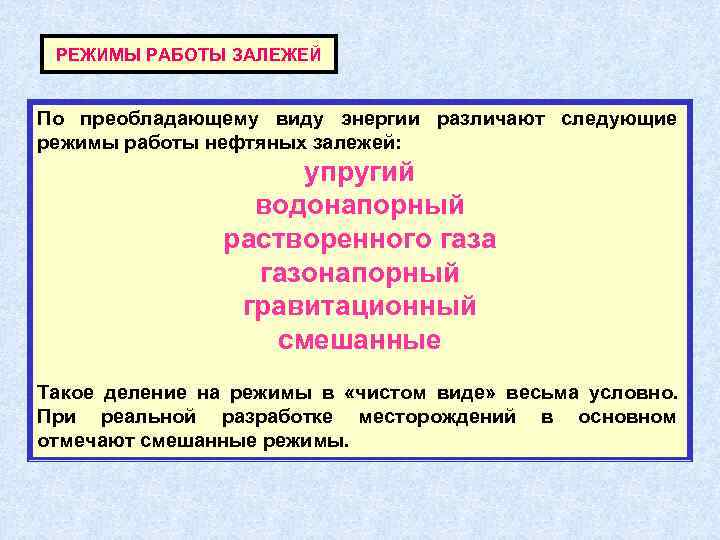 РЕЖИМЫ РАБОТЫ ЗАЛЕЖЕЙ

По преобладающему виду энергии различают следующие режимы работы нефтяных залежей:

упругий
водонапорный
растворенного газа
газонапорный
гравитационный
смешанные

Такое деление на режимы в «чистом виде» весьма условно. При реальной разработке месторождений в основном отмечают смешанные режимы.